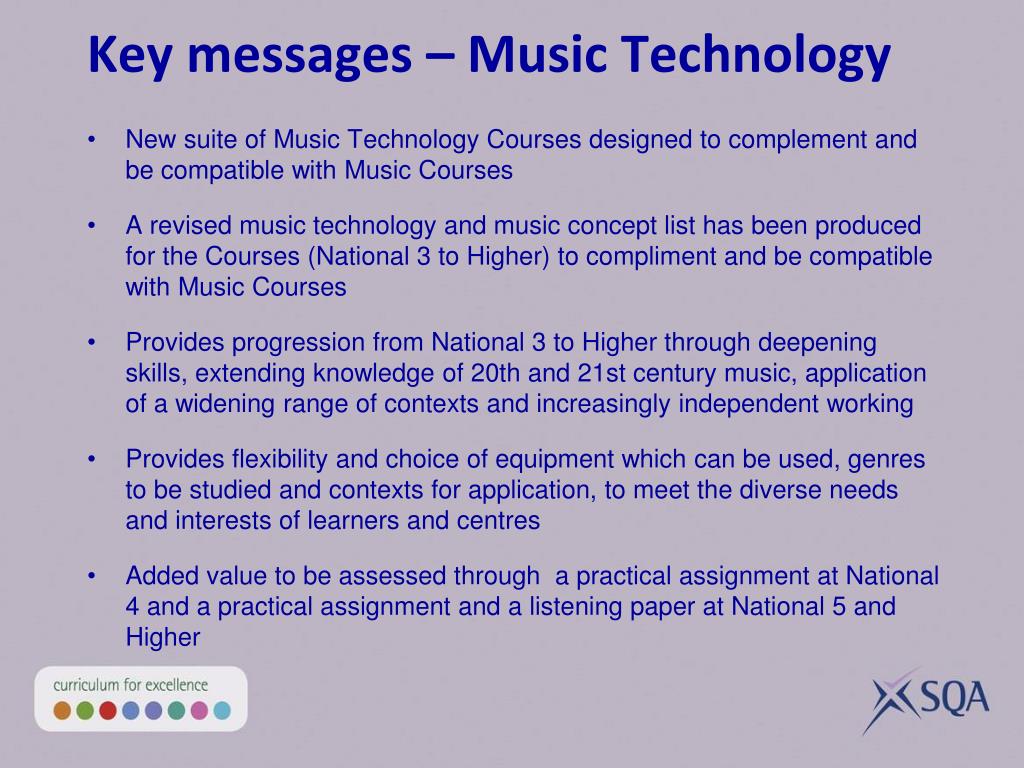 Key messages – Music Technology

• New suite of Music Technology Courses designed to complement and be compatible with Music Courses

• A revised music technology and music concept list has been produced for the Courses (National 3 to Higher) to compliment and be compatible with Music Courses

• Provides progression from National 3 to Higher through deepening skills, extending knowledge of 20th and 21st century music, application of a widening range of contexts and increasingly independent working

• Provides flexibility and choice of equipment which can be used, genres to be studied and contexts for application, to meet the diverse needs and interests of learners and centres

• Added value to be assessed through a practical assignment at National 4 and a practical assignment and a listening paper at National 5 and Higher

curriculum for excellence

SQA